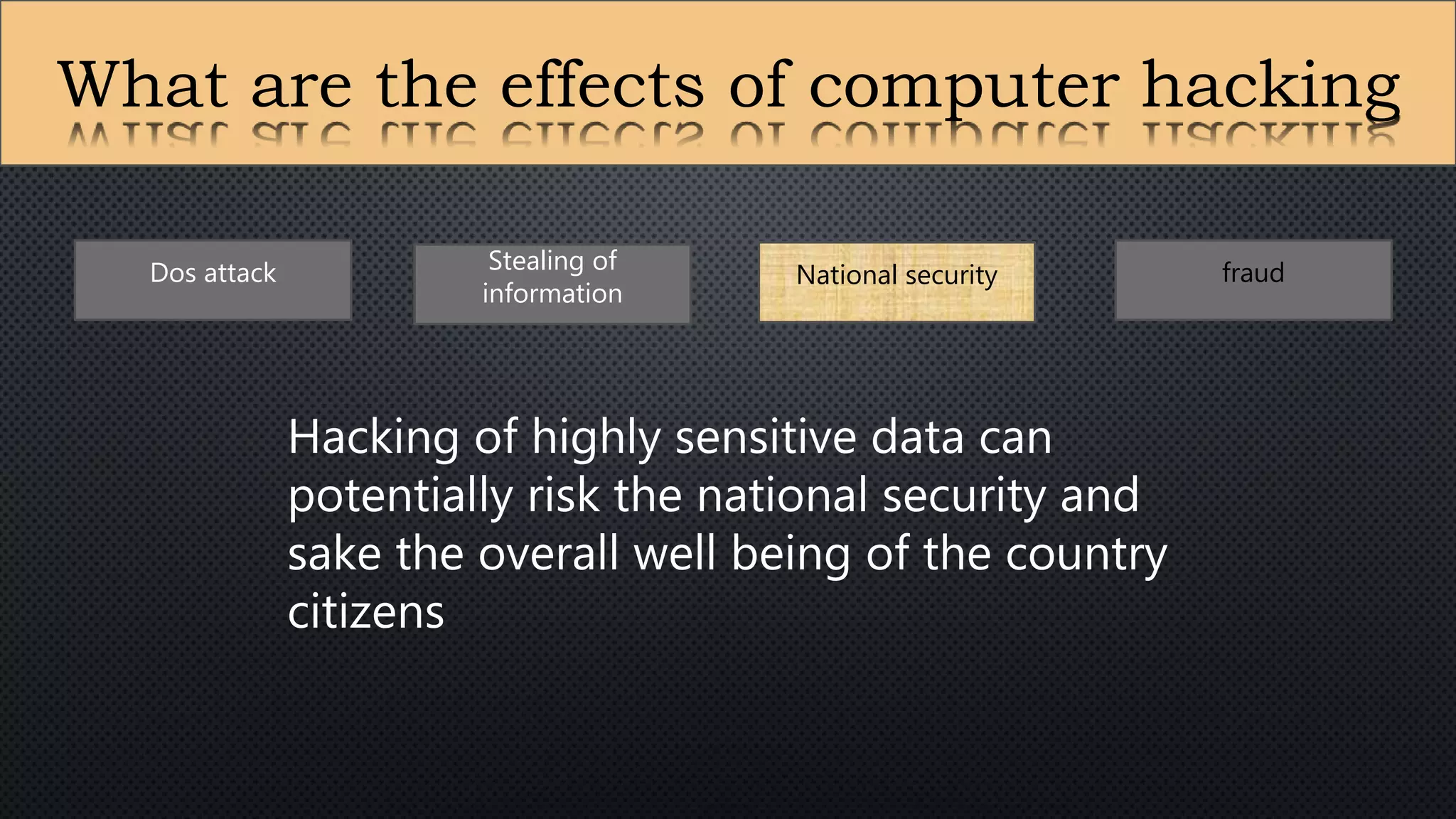 What are the effects of computer hacking

Dos attack

Stealing of information

National security

fraud

Hacking of highly sensitive data can potentially risk the national security and sake the overall well being of the country citizens